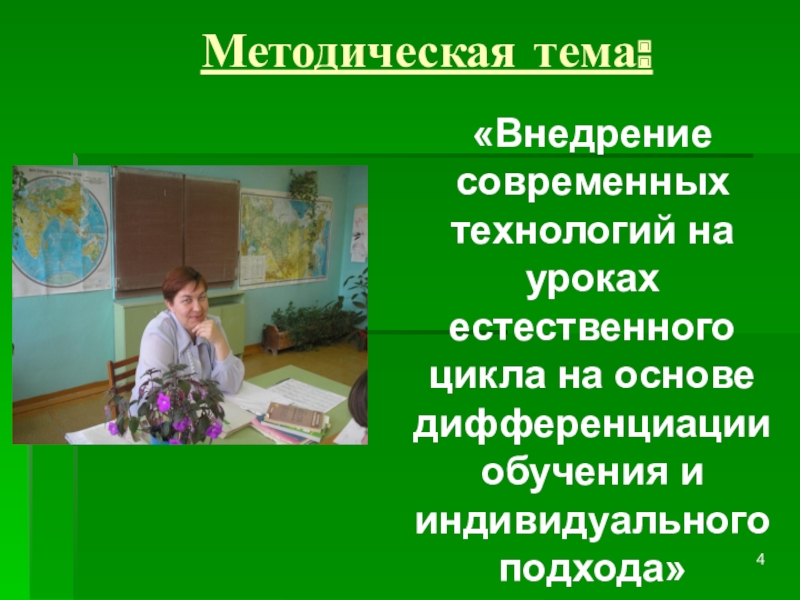 Методическая тема:

«Внедрение современных технологий на уроках естественного цикла на основе дифференциации обучения и индивидуального подхода»

4